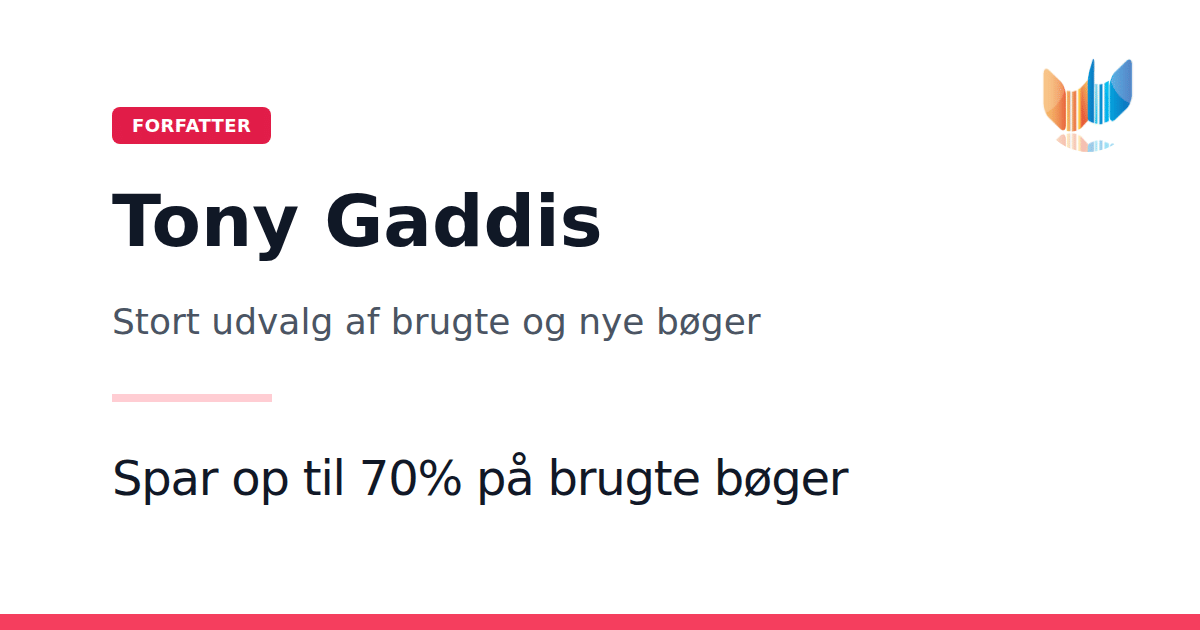 FORFATTER

Tony Gaddis

Stort udvalg af brugte og nye bøger

Spar op til 70% på brugte bøger